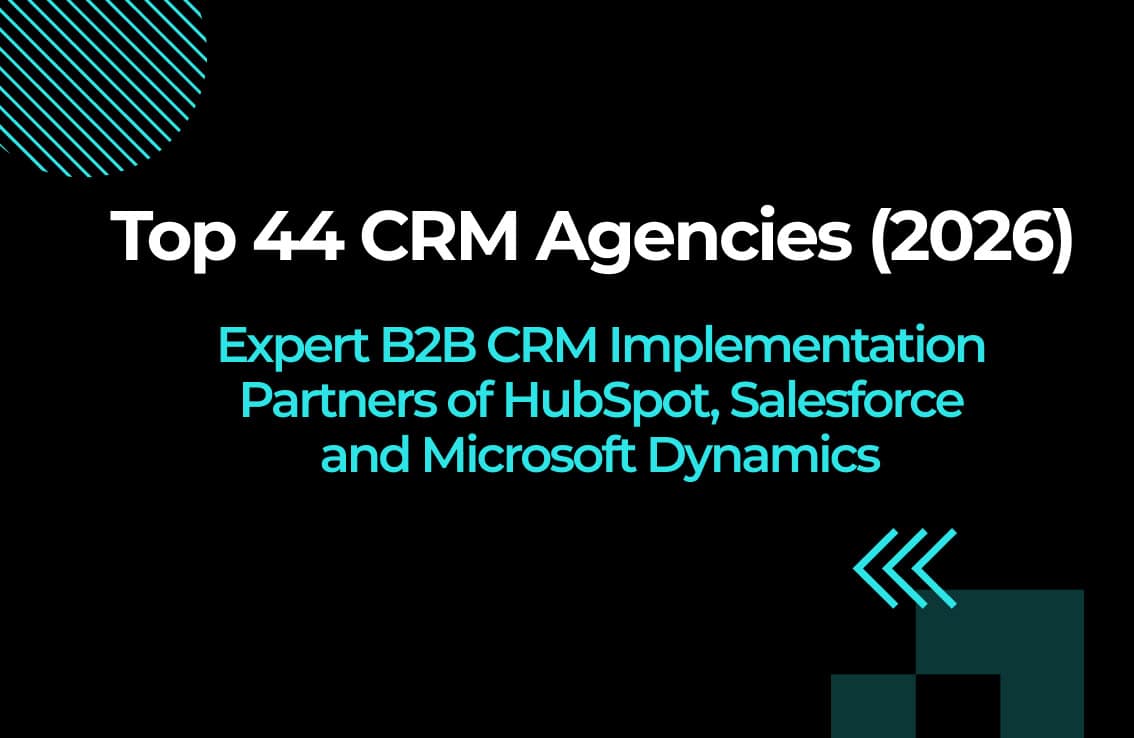 Top 44 CRM Agencies (2026)

Expert B2B CRM Implementation Partners of HubSpot, Salesforce and Microsoft Dynamics